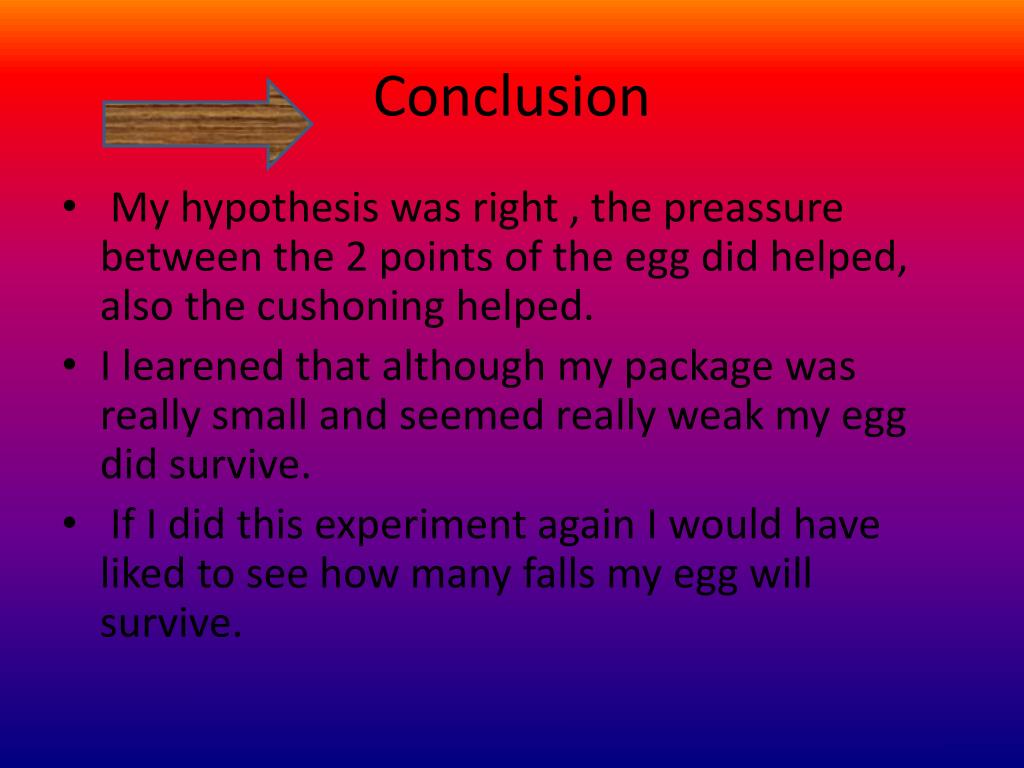 Conclusion

• My hypothesis was right , the preassure between the 2 points of the egg did helped, also the cushoning helped.
• I learened that although my package was really small and seemed really weak my egg did survive.
• If I did this experiment again I would have liked to see how many falls my egg will survive.